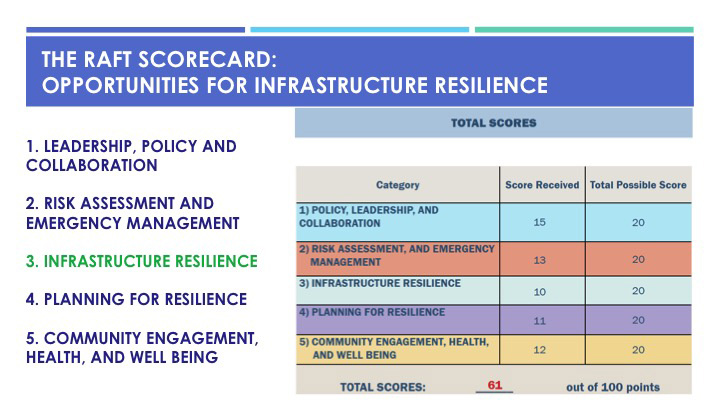 THE RAFT SCORECARD:
OPPORTUNITIES FOR INFRASTRUCTURE RESILIENCE

1. LEADERSHIP, POLICY AND COLLABORATION

2. RISK ASSESSMENT AND EMERGENCY MANAGEMENT

3. INFRASTRUCTURE RESILIENCE

4. PLANNING FOR RESILIENCE

5. COMMUNITY ENGAGEMENT, HEALTH, AND WELL BEING

TOTAL SCORES

| Category | Score Received | Total Possible Score |
|---|---|---|
| 1) POLICY, LEADERSHIP, AND COLLABORATION | 15 | 20 |
| 2) RISK ASSESSMENT, AND EMERGENCY MANAGEMENT | 13 | 20 |
| 3) INFRASTRUCTURE RESILIENCE | 10 | 20 |
| 4) PLANNING FOR RESILIENCE | 11 | 20 |
| 5) COMMUNITY ENGAGEMENT, HEALTH, AND WELL BEING | 12 | 20 |

TOTAL SCORES: 61 out of 100 points